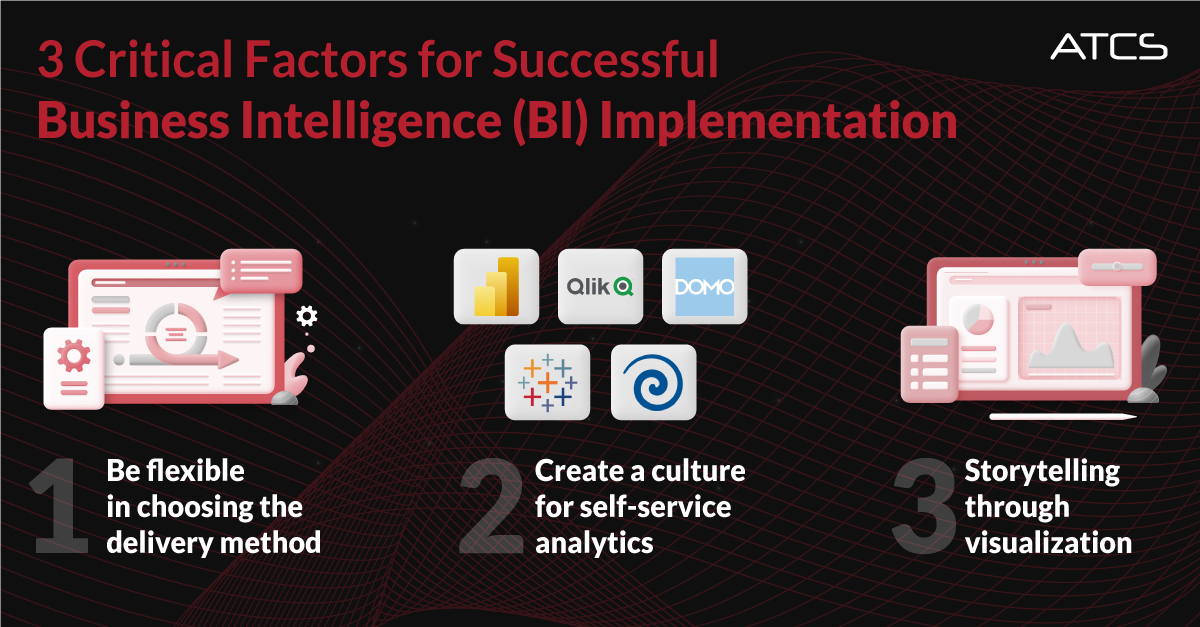 3 Critical Factors for Successful Business Intelligence (BI) Implementation

ATCS

Qlik

DOMO

1 Be flexible in choosing the delivery method

2 Create a culture for self-service analytics

3 Storytelling through visualization